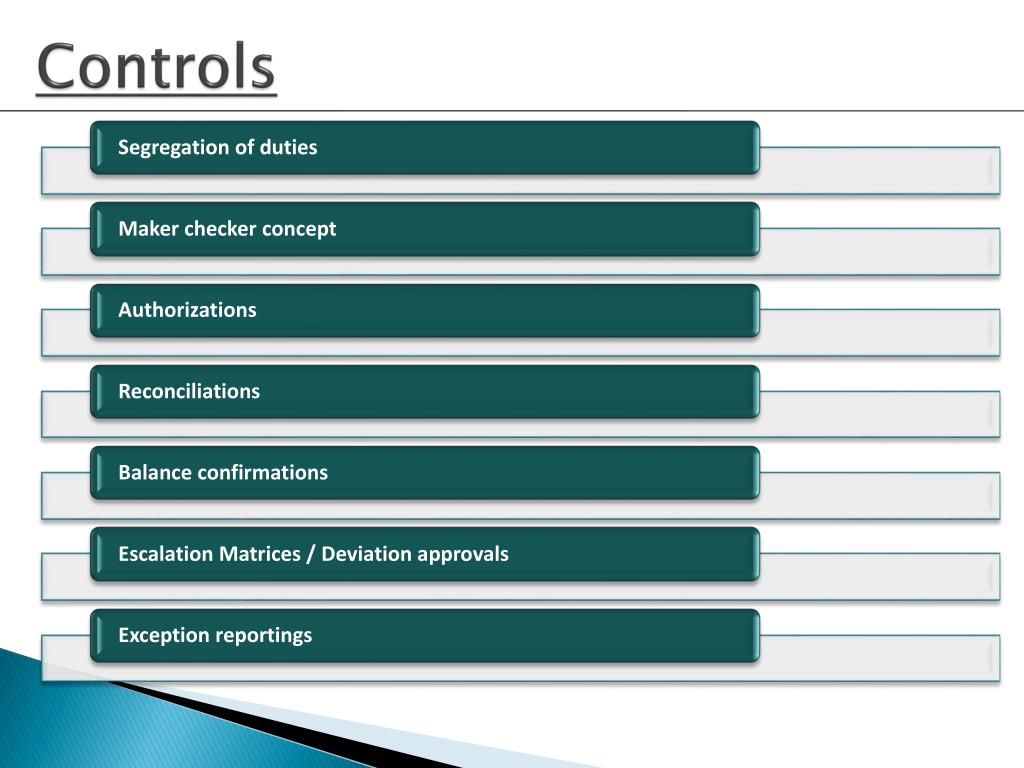 Controls

Segregation of duties

Maker checker concept

Authorizations

Reconciliations

Balance confirmations

Escalation Matrices / Deviation approvals

Exception reportings